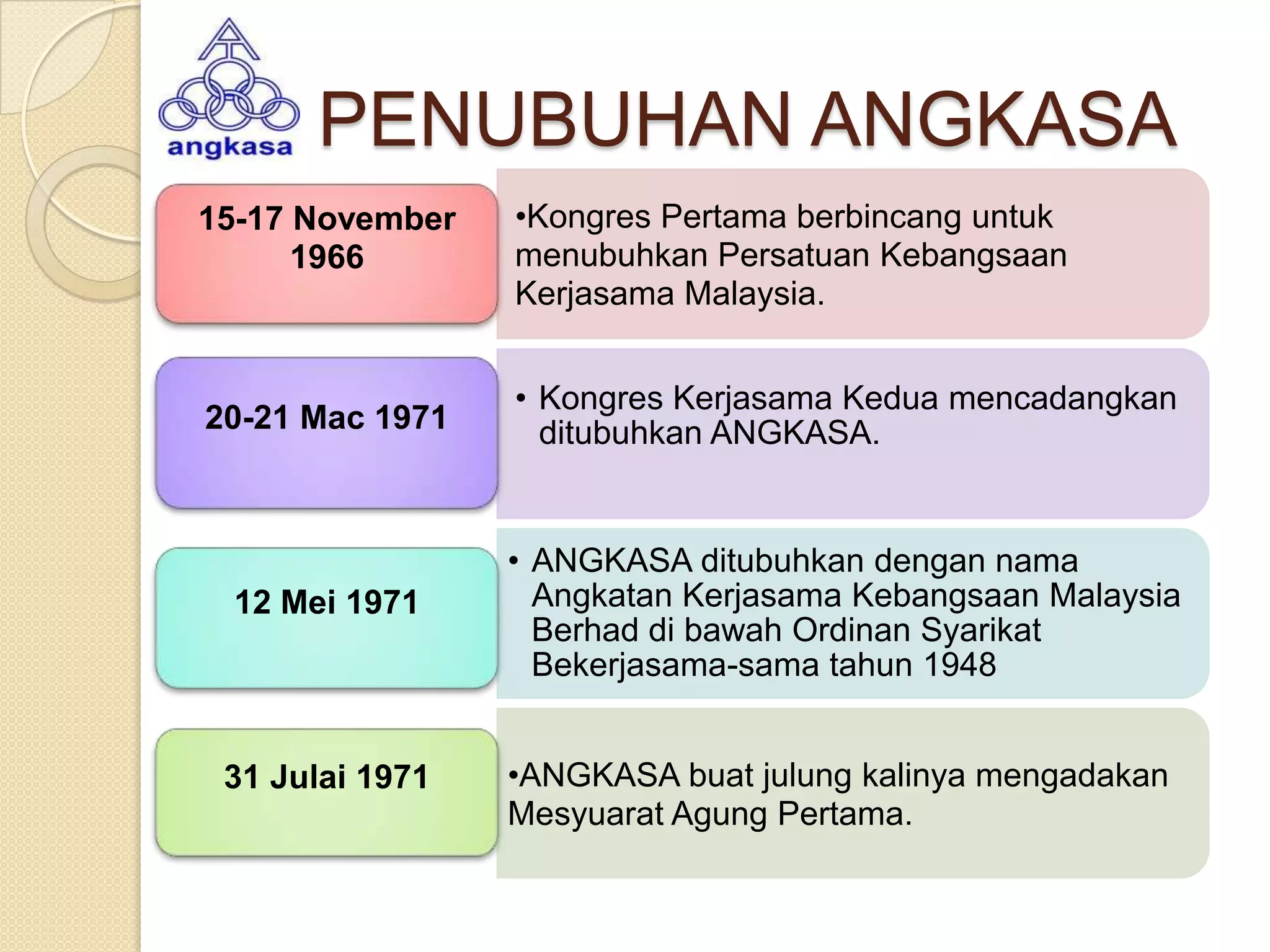 angkasa

PENUBUHAN ANGKASA

15-17 November 1966

•Kongres Pertama berbincang untuk menubuhkan Persatuan Kebangsaan Kerjasama Malaysia.

20-21 Mac 1971

• Kongres Kerjasama Kedua mencadangkan ditubuhkan ANGKASA.

12 Mei 1971

• ANGKASA ditubuhkan dengan nama Angkatan Kerjasama Kebangsaan Malaysia Berhad di bawah Ordinan Syarikat Bekerjasama-sama tahun 1948

31 Julai 1971

•ANGKASA buat julung kalinya mengadakan Mesyuarat Agung Pertama.